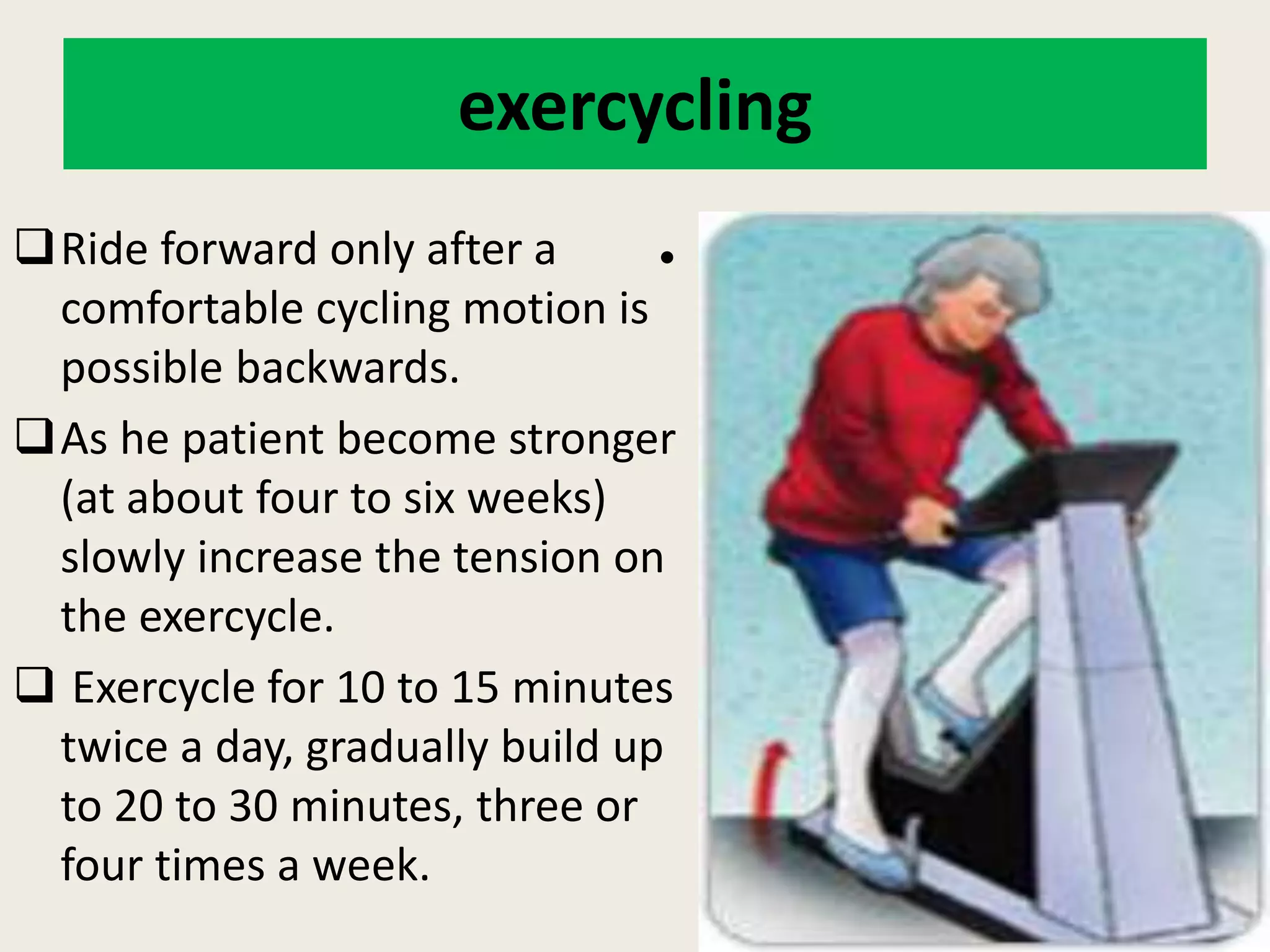 exercycling

❑ Ride forward only after a comfortable cycling motion is possible backwards.

❑ As he patient become stronger (at about four to six weeks) slowly increase the tension on the exercycle.

❑ Exercycle for 10 to 15 minutes twice a day, gradually build up to 20 to 30 minutes, three or four times a week.

•